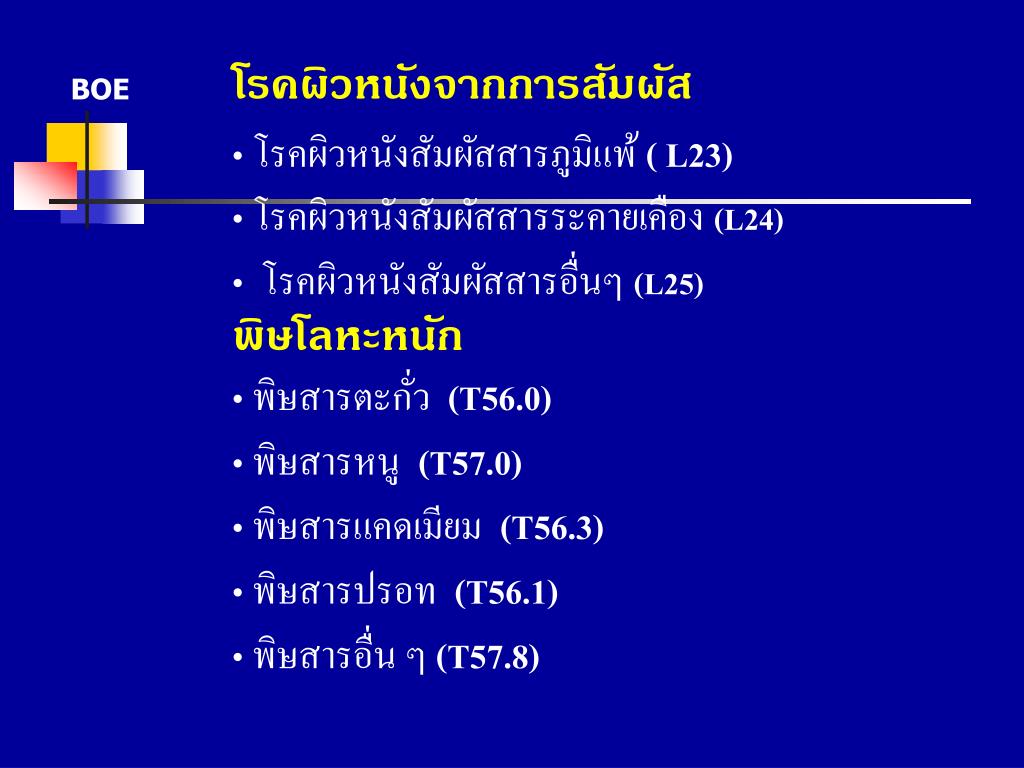 BOE

โรคผิวหนังจากการสัมผัส

• โรคผิวหนังสัมผัสสารภูมิแพ้ ( L23)

• โรคผิวหนังสัมผัสสารระคายเคือง (L24)

• โรคผิวหนังสัมผัสสารอื่นๆ (L25)

พิษโลหะหนัก

• พิษสารตะกั่ว (T56.0)

• พิษสารหนู (T57.0)

• พิษสารแคดเมียม (T56.3)

• พิษสารปรอท (T56.1)

• พิษสารอื่น ๆ (T57.8)